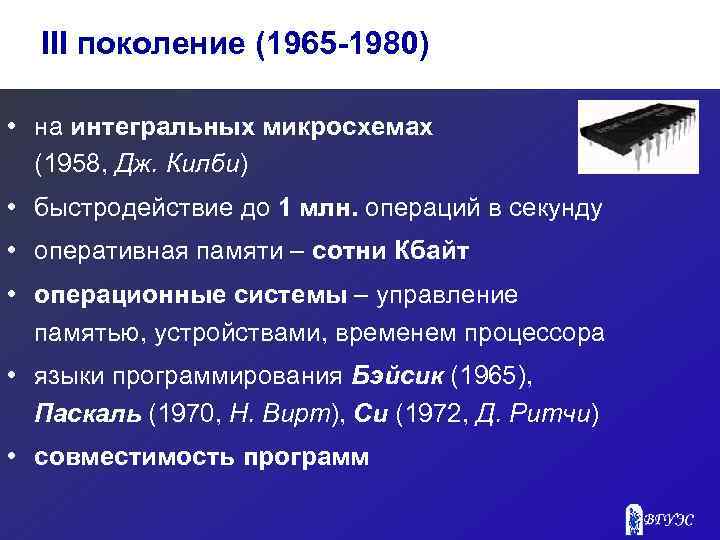 III поколение (1965-1980)

• на интегральных микросхемах (1958, Дж. Килби)

• быстродействие до 1 млн. операций в секунду

• оперативная памяти – сотни Кбайт

• операционные системы – управление памятью, устройствами, временем процессора

• языки программирования Бэйсик (1965), Паскаль (1970, Н. Вирт), Си (1972, Д. Ритчи)

• совместимость программ

ВГУЭС